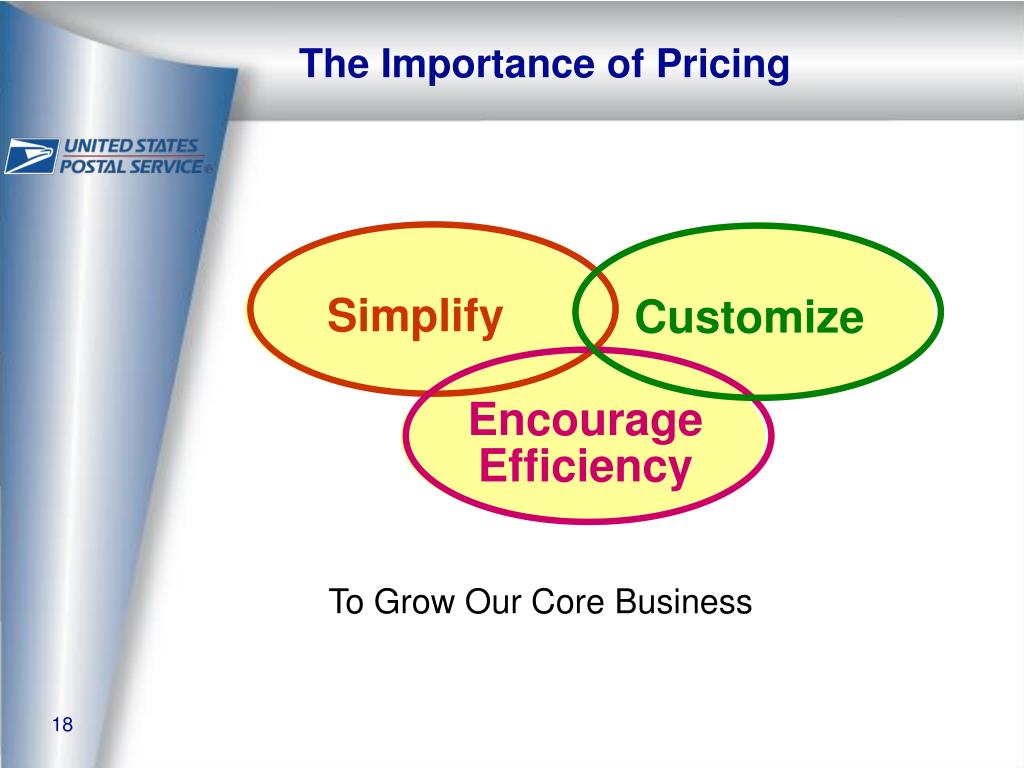 The Importance of Pricing

UNITED STATES POSTAL SERVICE®

Simplify

Customize

Encourage Efficiency

To Grow Our Core Business

18